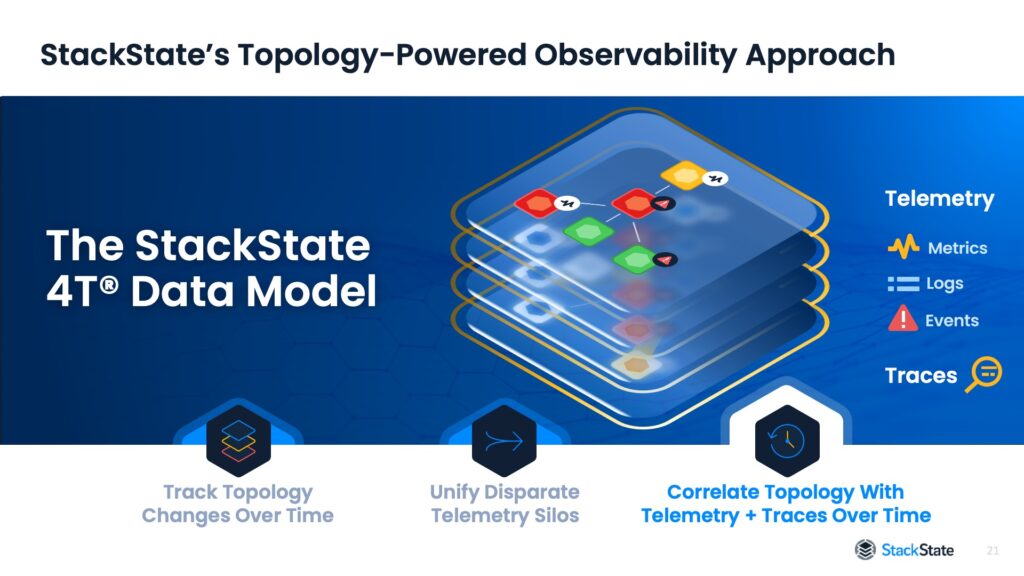 StackState's Topology-Powered Observability Approach

The StackState 4T® Data Model

Telemetry

Metrics

Logs

Events

Traces

Track Topology Changes Over Time

Unify Disparate Telemetry Silos

Correlate Topology With Telemetry + Traces Over Time

StackState

21